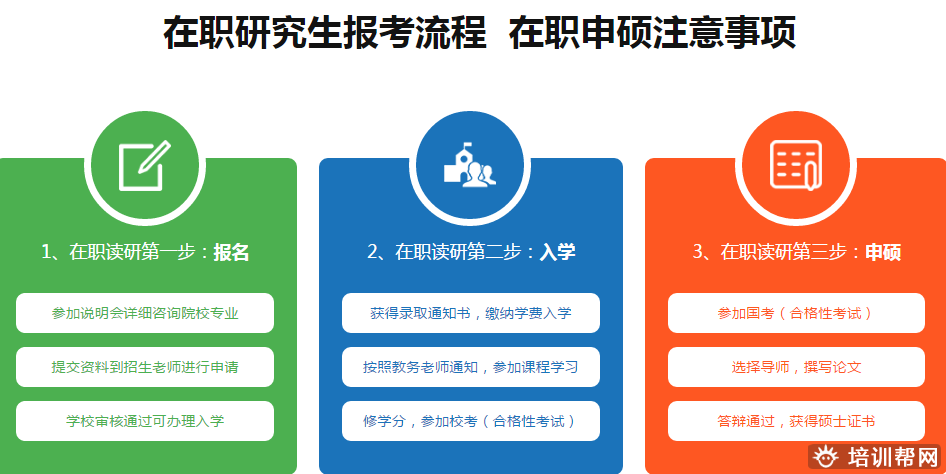 在职研究生报考流程 在职申硕注意事项

1、在职读研第一步：报名

参加说明会详细咨询院校专业

提交资料到招生老师进行申请

学校审核通过可办理入学

2、在职读研第二步：入学

获得录取通知书，缴纳学费入学

按照教务老师通知，参加课程学习

修学分，参加校考（合格性考试）

3、在职读研第三步：申硕

参加国考（合格性考试）

选择导师，撰写论文

答辩通过，获得硕士证书

培训帮网